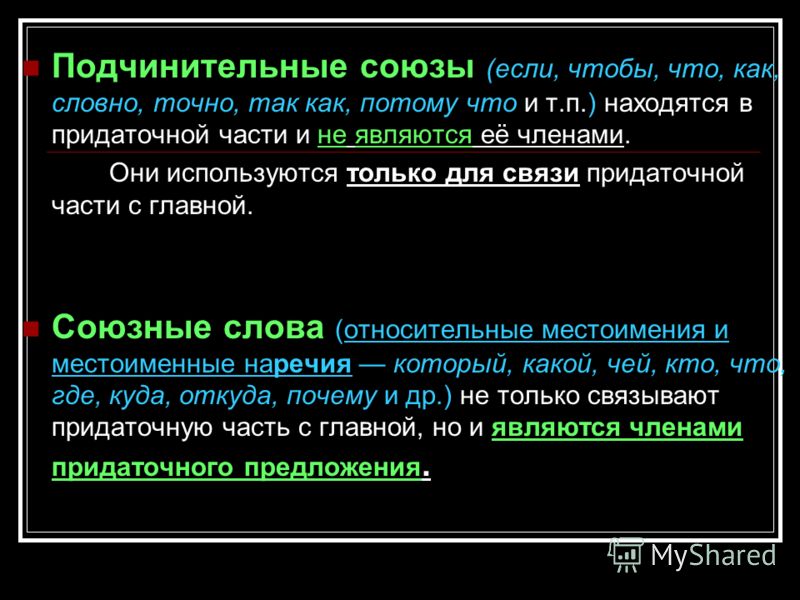 Подчинительные союзы (если, чтобы, что, как, словно, точно, так как, потому что и т.п.) находятся в придаточной части и не являются её членами.

Они используются только для связи придаточной части с главной.

Союзные слова (относительные местоимения и местоименные наречия — который, какой, чей, кто, что, где, куда, откуда, почему и др.) не только связывают придаточную часть с главной, но и являются членами придаточного предложения.

MyShared